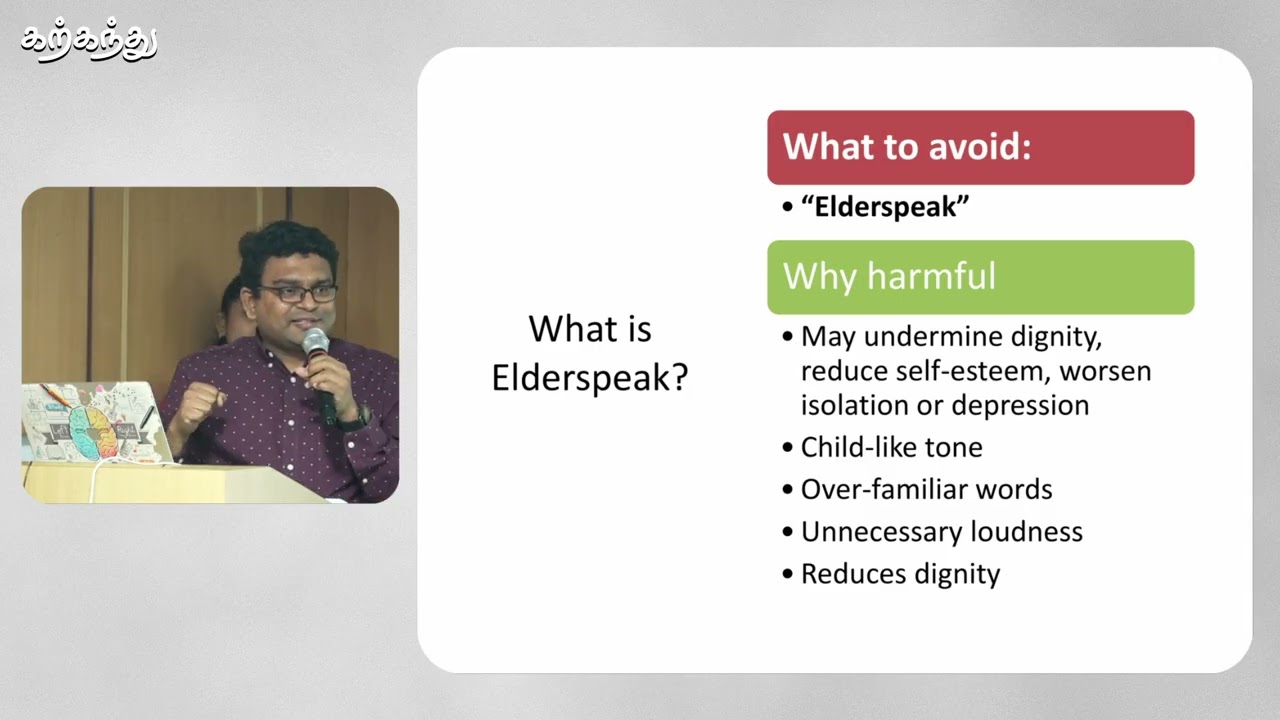 கற்கந்து

What is Elderspeak?

What to avoid:

• "Elderspeak"

Why harmful

• May undermine dignity, reduce self-esteem, worsen isolation or depression
• Child-like tone
• Over-familiar words
• Unnecessary loudness
• Reduces dignity